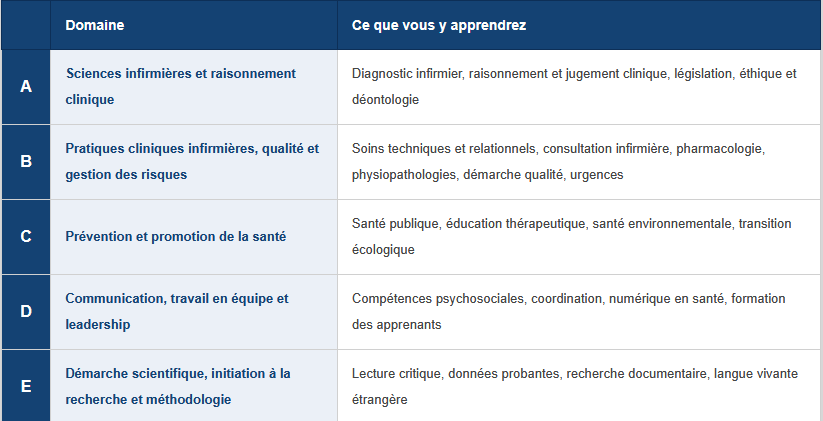 | | Domaine | Ce que vous y apprendrez |
|---|---|---|
| A | Sciences infirmières et raisonnement clinique | Diagnostic infirmier, raisonnement et jugement clinique, législation, éthique et déontologie |
| B | Pratiques cliniques infirmières, qualité et gestion des risques | Soins techniques et relationnels, consultation infirmière, pharmacologie, physiopathologies, démarche qualité, urgences |
| C | Prévention et promotion de la santé | Santé publique, éducation thérapeutique, santé environnementale, transition écologique |
| D | Communication, travail en équipe et leadership | Compétences psychosociales, coordination, numérique en santé, formation des apprenants |
| E | Démarche scientifique, initiation à la recherche et méthodologie | Lecture critique, données probantes, recherche documentaire, langue vivante étrangère |